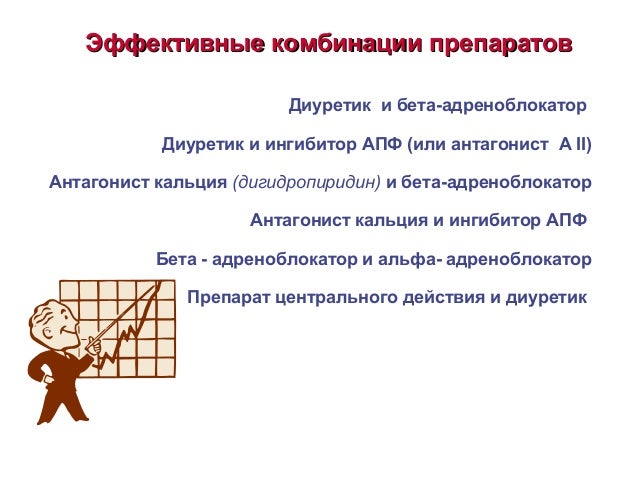 Эффективные комбинации препаратов

Диуретик и бета-адреноблокатор

Диуретик и ингибитор АПФ (или антагонист А II)

Антагонист кальция (дигидропиридин) и бета-адреноблокатор

Антагонист кальция и ингибитор АПФ

Бета - адреноблокатор и альфа- адреноблокатор

Препарат центрального действия и диуретик